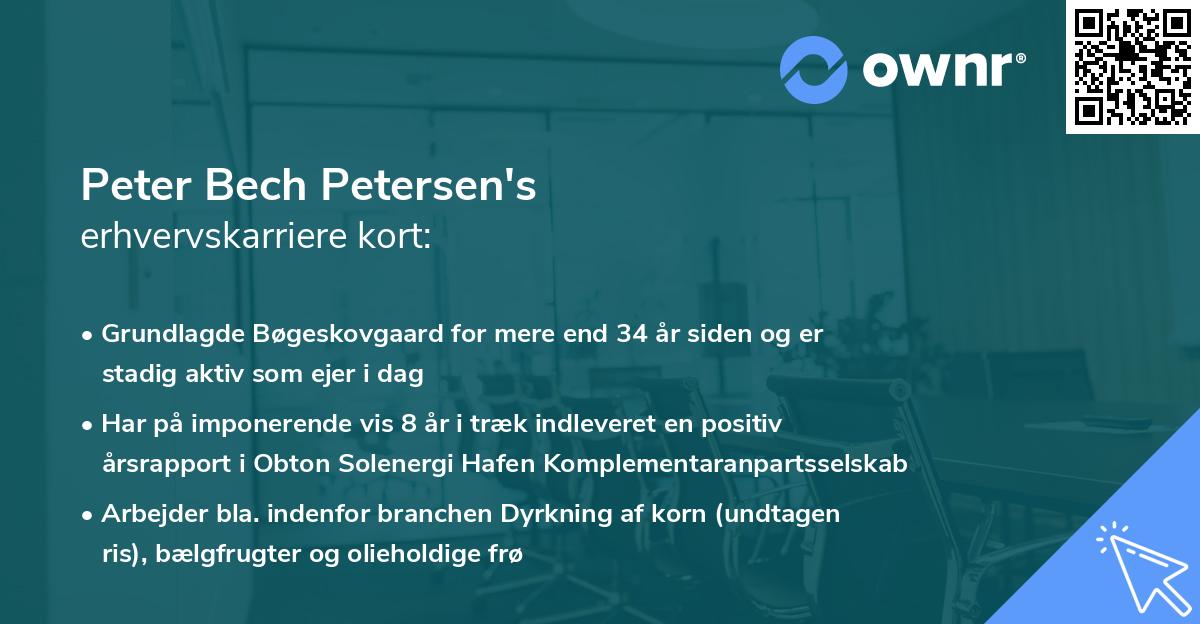 ownr®

Peter Bech Petersen's
erhvervskarriere kort:

• Grundlagde Bøgeskovgaard for mere end 34 år siden og er stadig aktiv som ejer i dag

• Har på imponerende vis 8 år i træk indleveret en positiv årsrapport i Obton Solenergi Hafen Komplementaranpartsselskab

• Arbejder bla. indenfor branchen Dyrkning af korn (undtagen ris), bælgfrugter og olieholdige frø